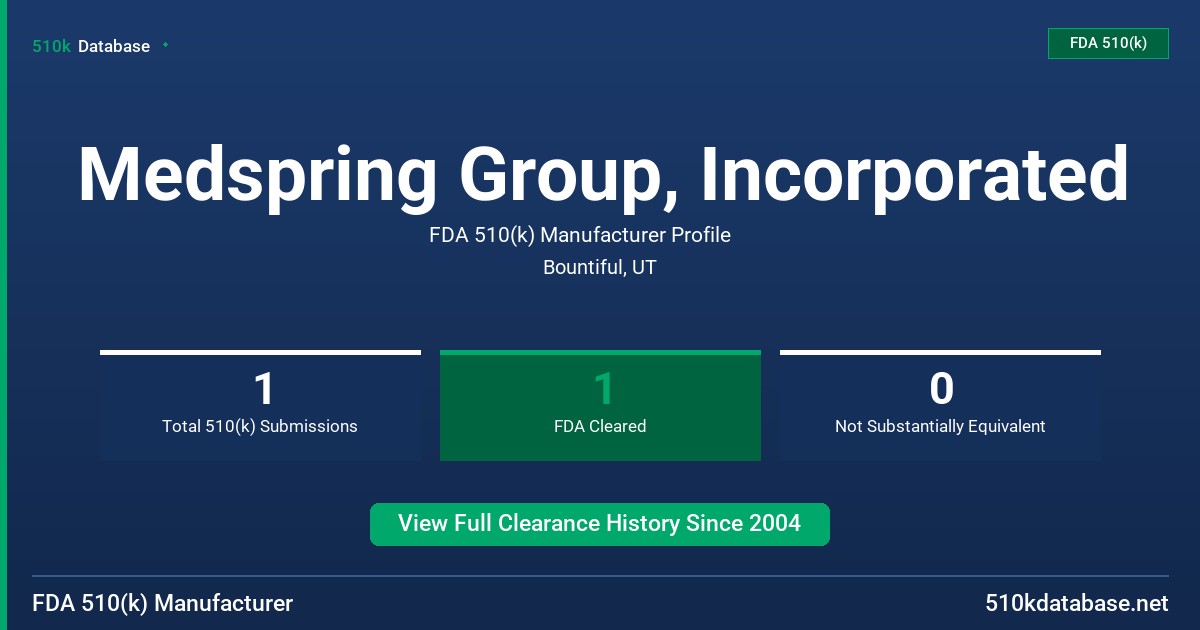 510k Database

FDA 510(k)

Medspring Group, Incorporated

FDA 510(k) Manufacturer Profile

Bountiful, UT

1
Total 510(k) Submissions

1
FDA Cleared

0
Not Substantially Equivalent

View Full Clearance History Since 2004

FDA 510(k) Manufacturer

510kdatabase.net